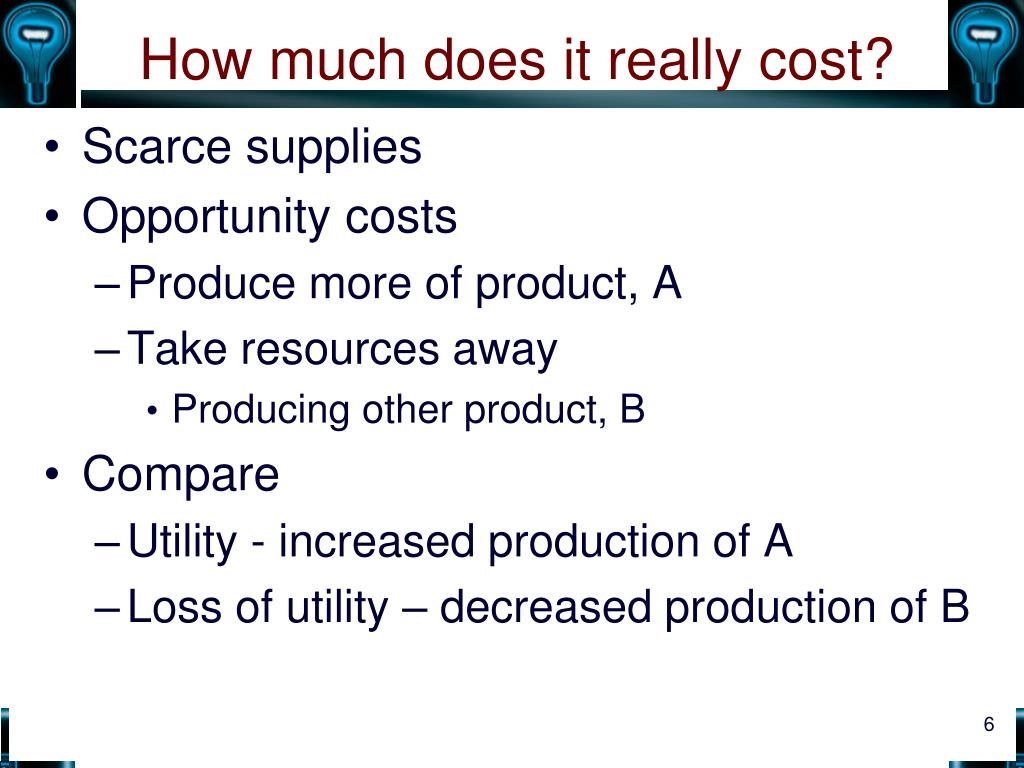 How much does it really cost?

• Scarce supplies
• Opportunity costs
– Produce more of product, A
– Take resources away
• Producing other product, B
• Compare
– Utility - increased production of A
– Loss of utility – decreased production of B

6